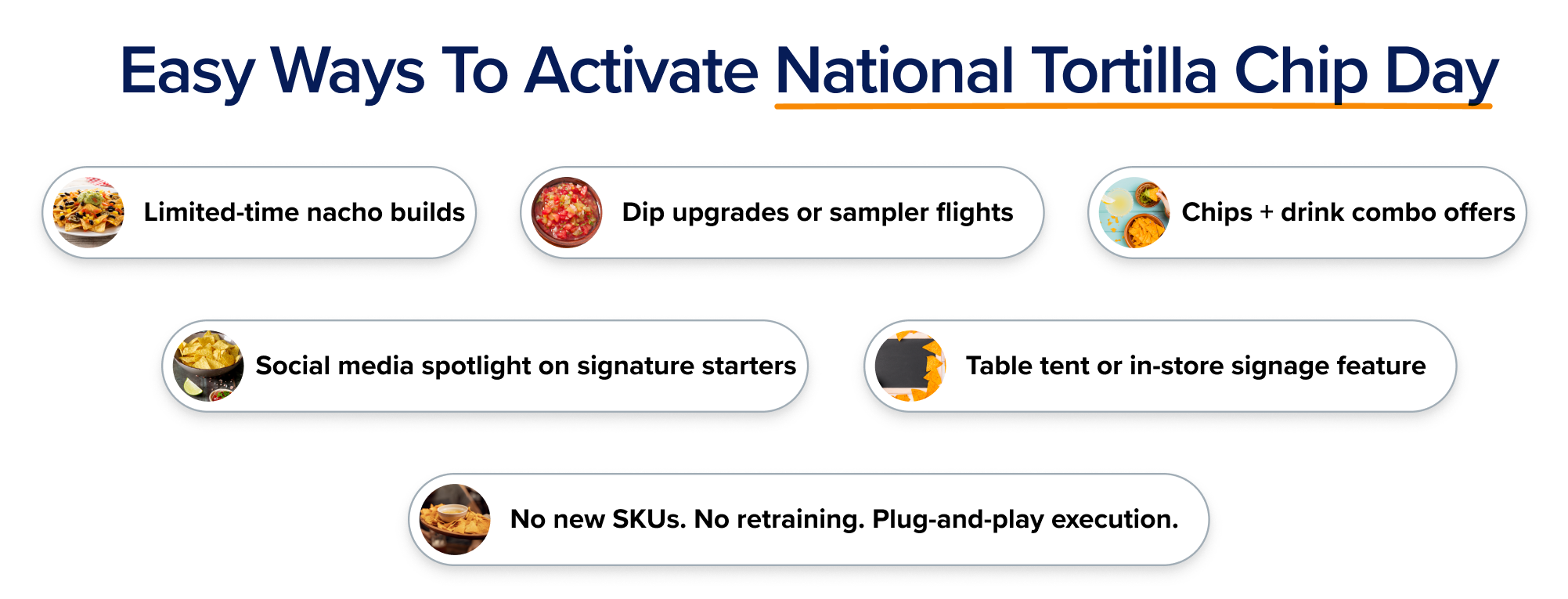 Easy Ways To Activate National Tortilla Chip Day

Limited-time nacho builds

Dip upgrades or sampler flights

Chips + drink combo offers

Social media spotlight on signature starters

Table tent or in-store signage feature

No new SKUs. No retraining. Plug-and-play execution.